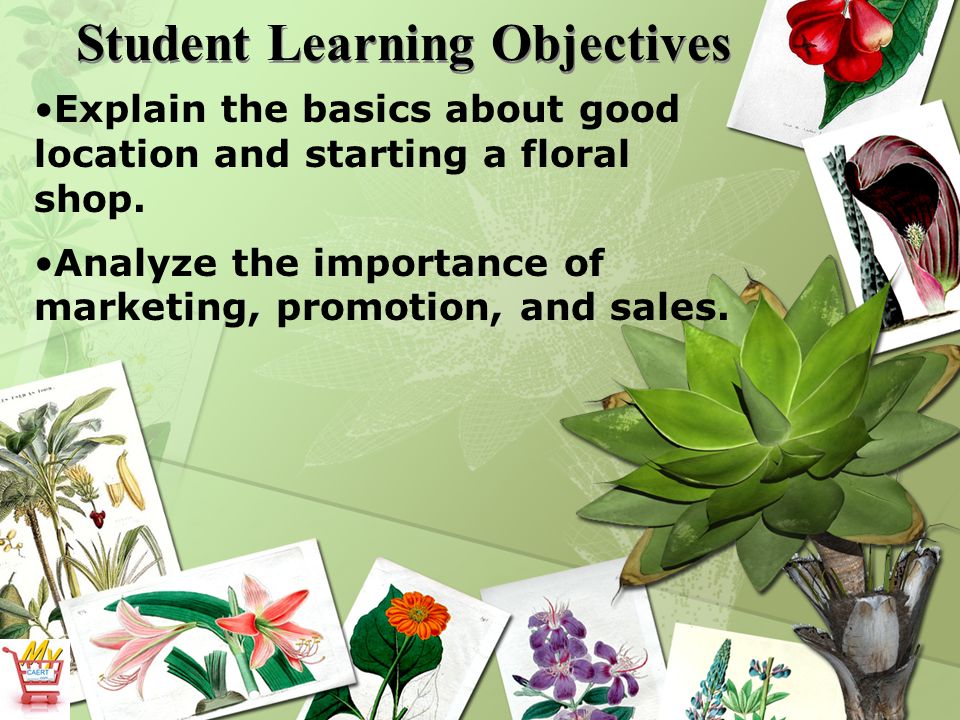 Student Learning Objectives

•Explain the basics about good location and starting a floral shop.

•Analyze the importance of marketing, promotion, and sales.

My CAERT